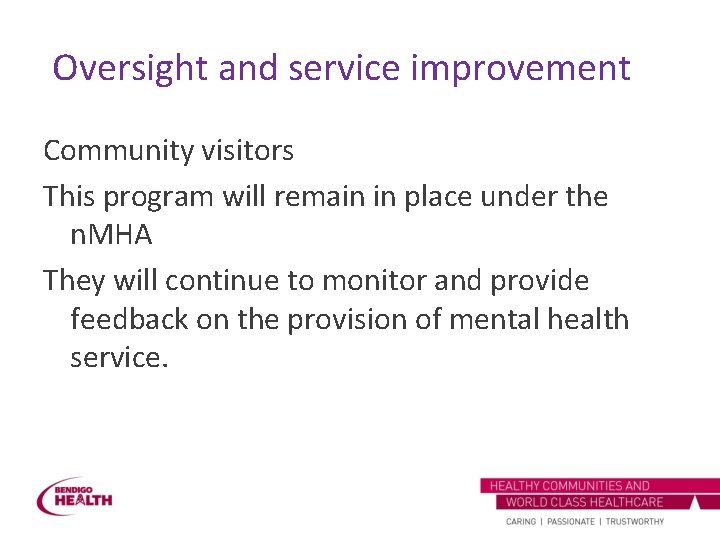 Oversight and service improvement

Community visitors

This program will remain in place under the nMHA

They will continue to monitor and provide feedback on the provision of mental health service.

BENDIGO HEALTH

HEALTHY COMMUNITIES AND WORLD CLASS HEALTHCARE

CARING | PASSIONATE | TRUSTWORTHY